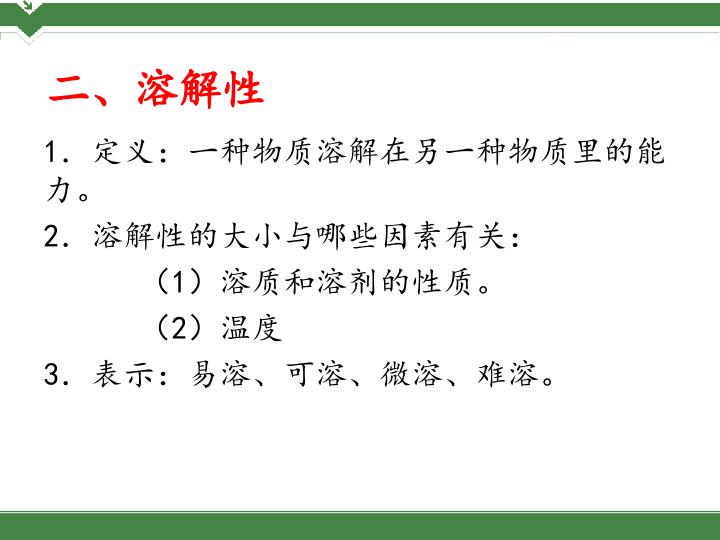 二、溶解性

1.定义：一种物质溶解在另一种物质里的能力。

2.溶解性的大小与哪些因素有关：

（1）溶质和溶剂的性质。

（2）温度

3.表示：易溶、可溶、微溶、难溶。